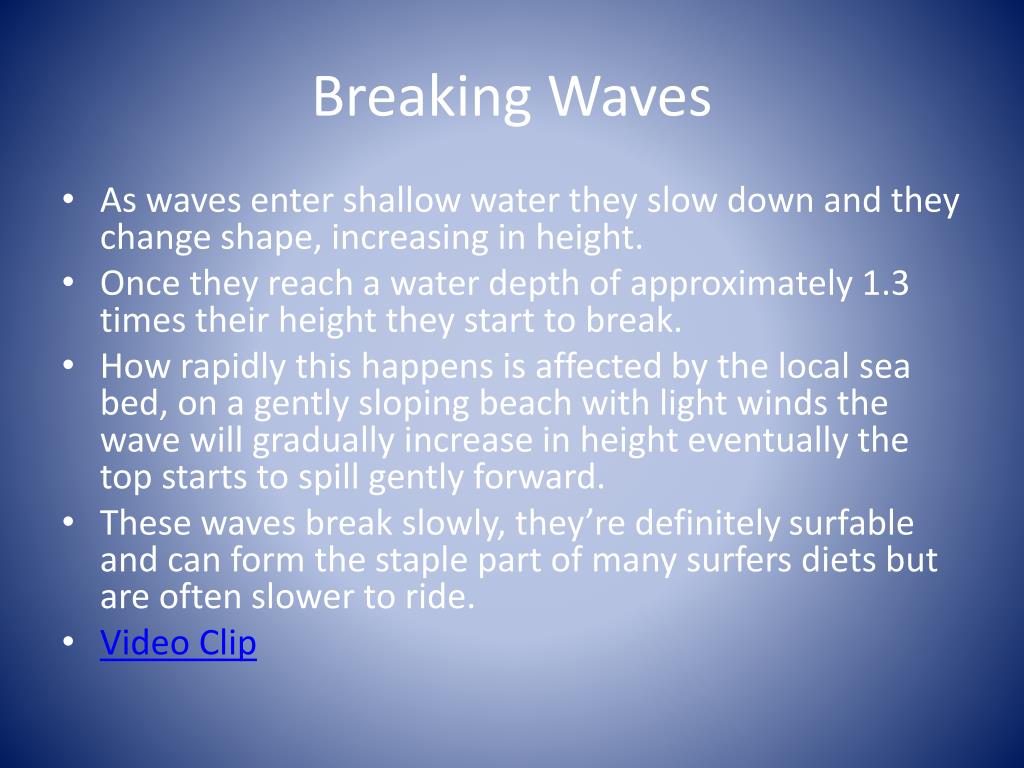 Breaking Waves

• As waves enter shallow water they slow down and they change shape, increasing in height.
• Once they reach a water depth of approximately 1.3 times their height they start to break.
• How rapidly this happens is affected by the local sea bed, on a gently sloping beach with light winds the wave will gradually increase in height eventually the top starts to spill gently forward.
• These waves break slowly, they're definitely surfable and can form the staple part of many surfers diets but are often slower to ride.
• Video Clip